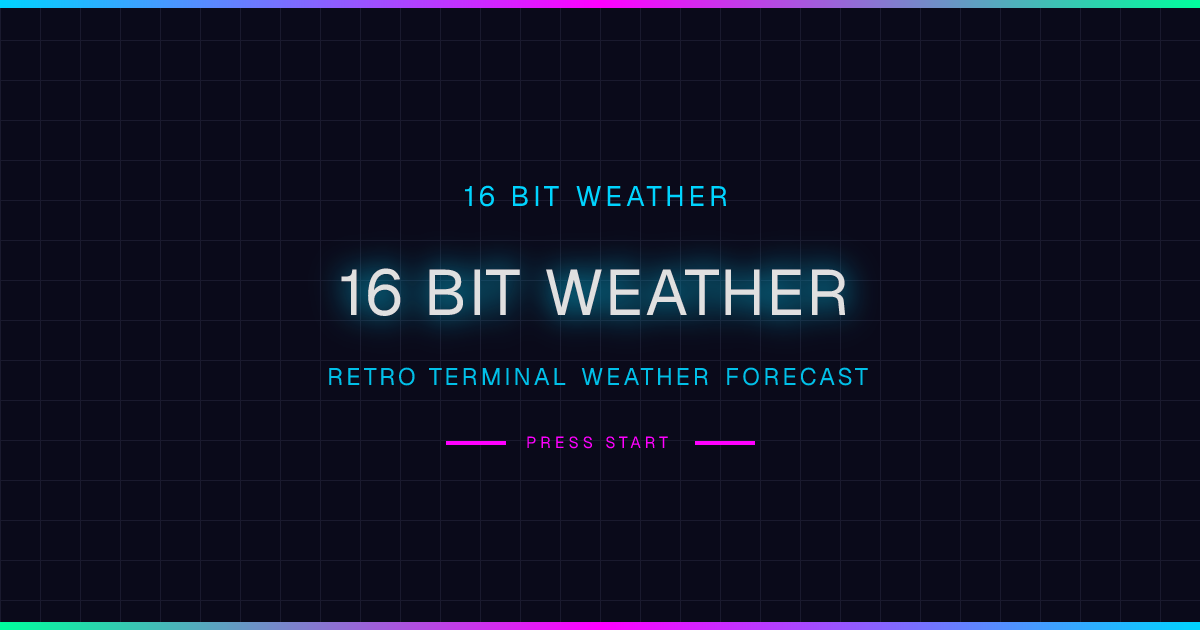 16 BIT WEATHER

16 BIT WEATHER

RETRO TERMINAL WEATHER FORECAST

PRESS START